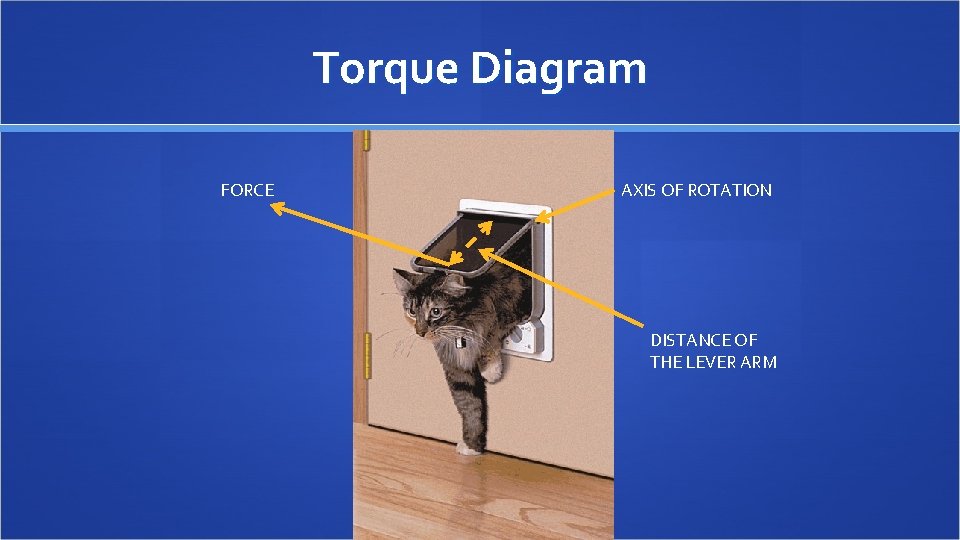 Torque Diagram

FORCE

AXIS OF ROTATION

DISTANCE OF THE LEVER ARM